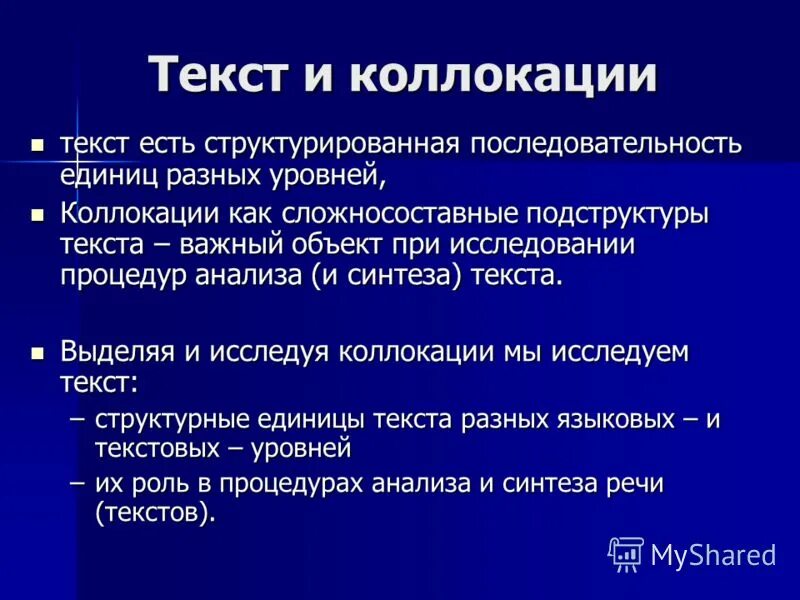 Текст и коллокации

▪ текст есть структурированная последовательность единиц разных уровней,
▪ Коллокации как сложносоставные подструктуры текста – важный объект при исследовании процедур анализа (и синтеза) текста.

▪ Выделяя и исследуя коллокации мы исследуем текст:
– структурные единицы текста разных языковых – и текстовых – уровней
– их роль в процедурах анализа и синтеза речи (текстов).

MyShared